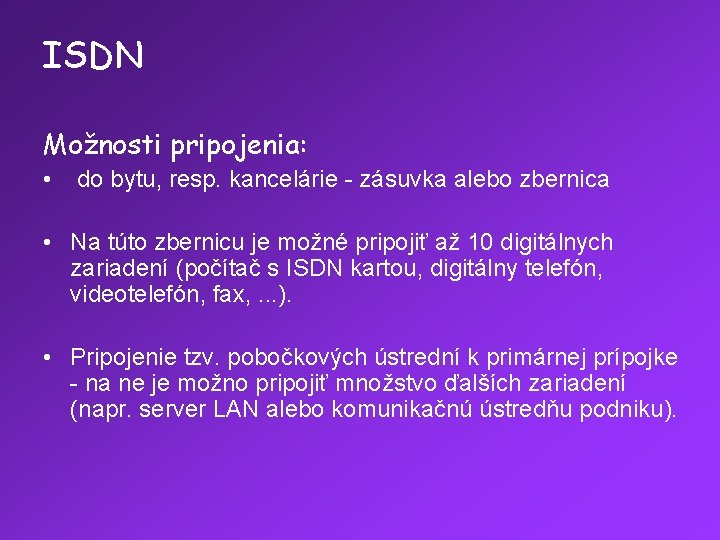 ISDN

Možnosti pripojenia:

• do bytu, resp. kancelárie - zásuvka alebo zbernica

• Na túto zbernicu je možné pripojiť až 10 digitálnych zariadení (počítač s ISDN kartou, digitálny telefón, videotelefón, fax, ...).

• Pripojenie tzv. pobočkových ústrední k primárnej prípojke - na ne je možno pripojiť množstvo ďalších zariadení (napr. server LAN alebo komunikačnú ústredňu podniku).